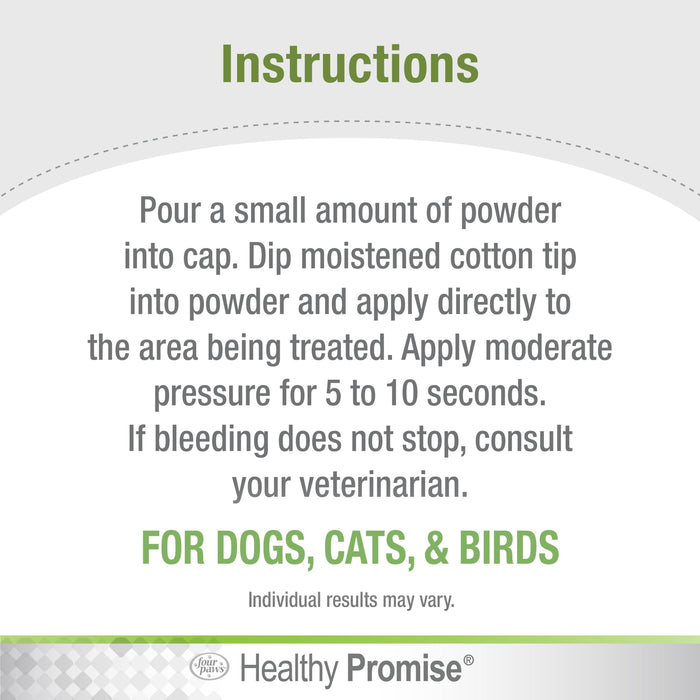 Instructions

Pour a small amount of powder into cap. Dip moistened cotton tip into powder and apply directly to the area being treated. Apply moderate pressure for 5 to 10 seconds. If bleeding does not stop, consult your veterinarian.

FOR DOGS, CATS, & BIRDS

Individual results may vary.

four paws Healthy Promise®